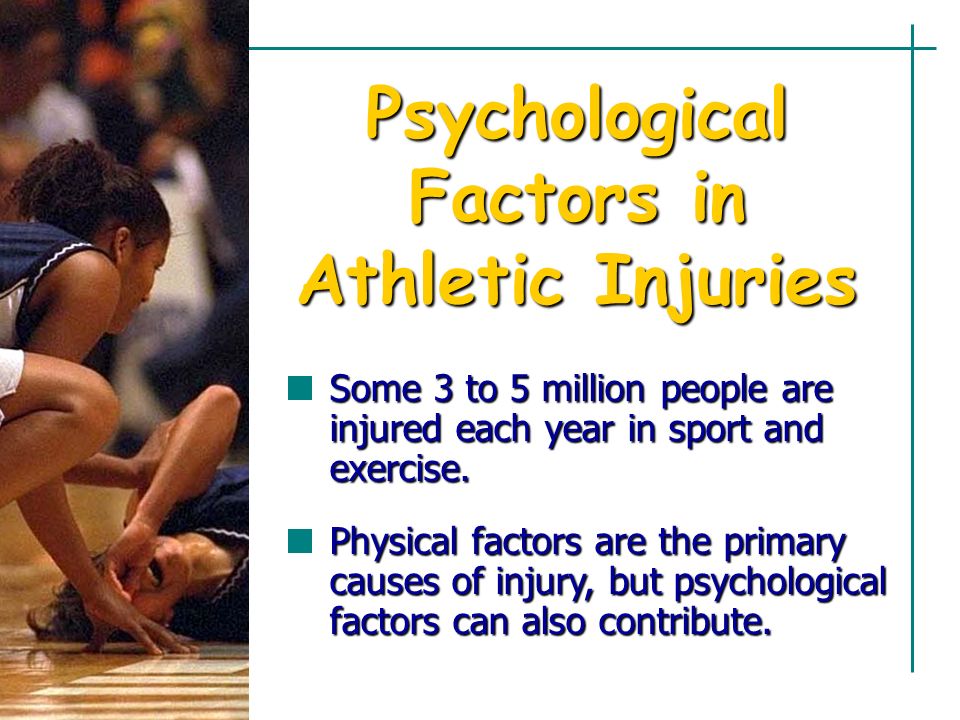 Psychological Factors in Athletic Injuries

Some 3 to 5 million people are injured each year in sport and exercise.

Physical factors are the primary causes of injury, but psychological factors can also contribute.